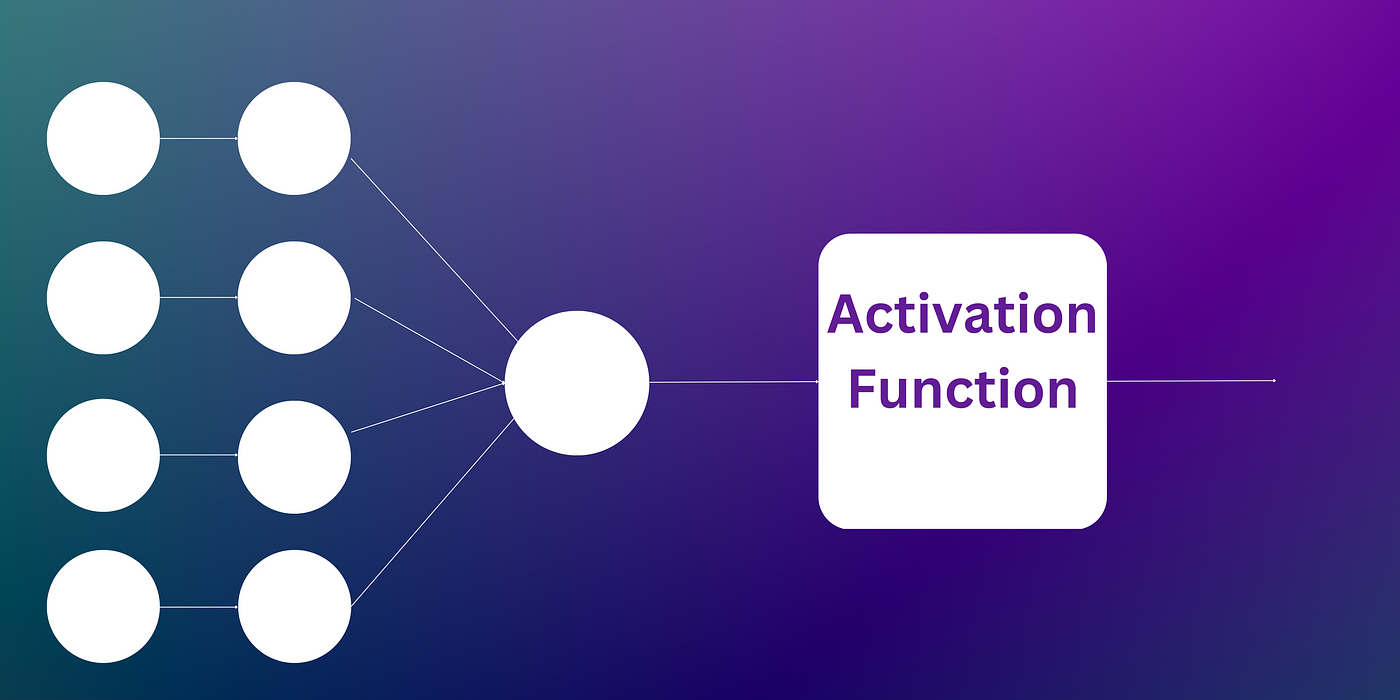 Activation Function